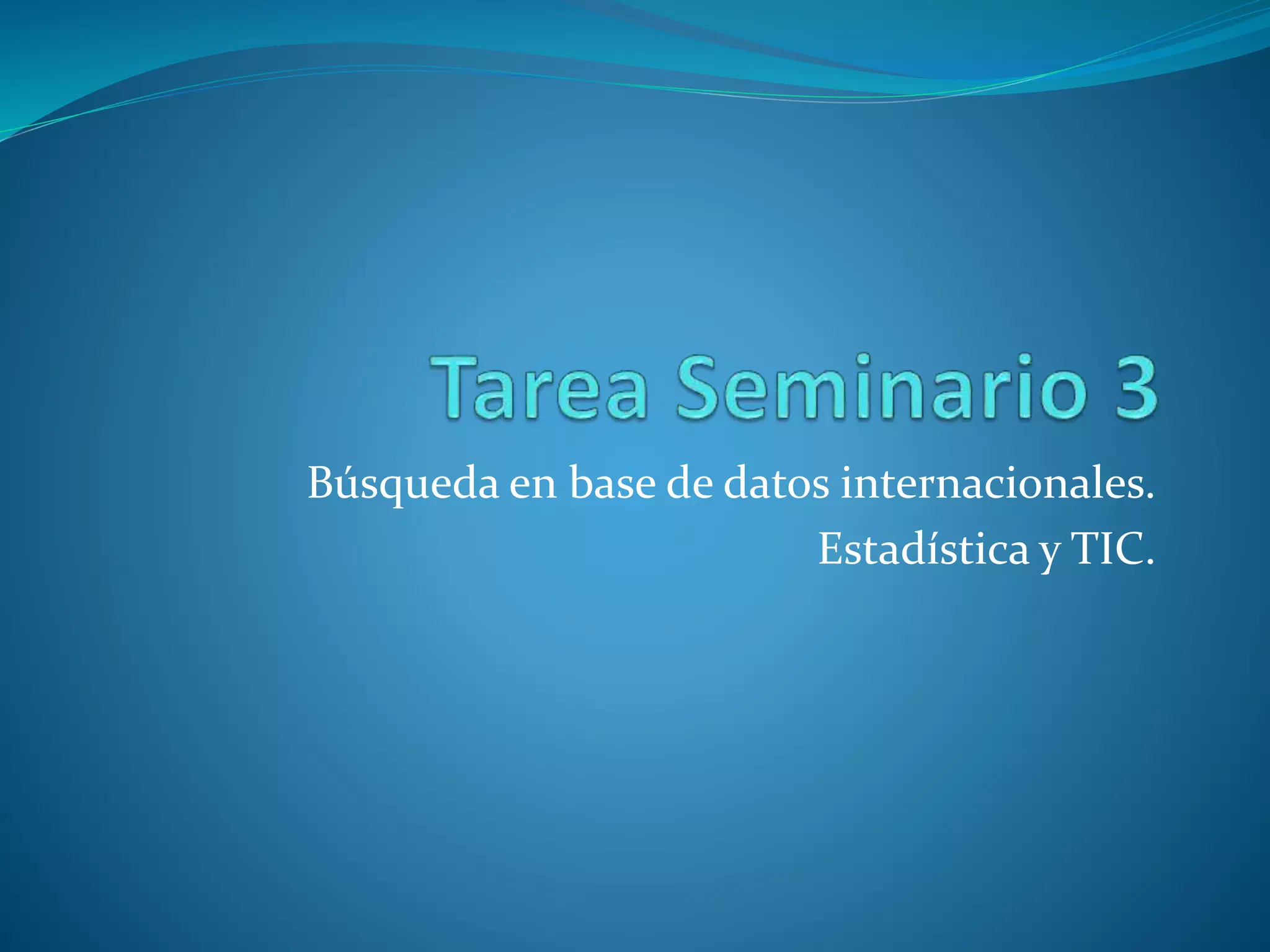 Tarea Seminario 3

Búsqueda en base de datos internacionales.
Estadística y TIC.